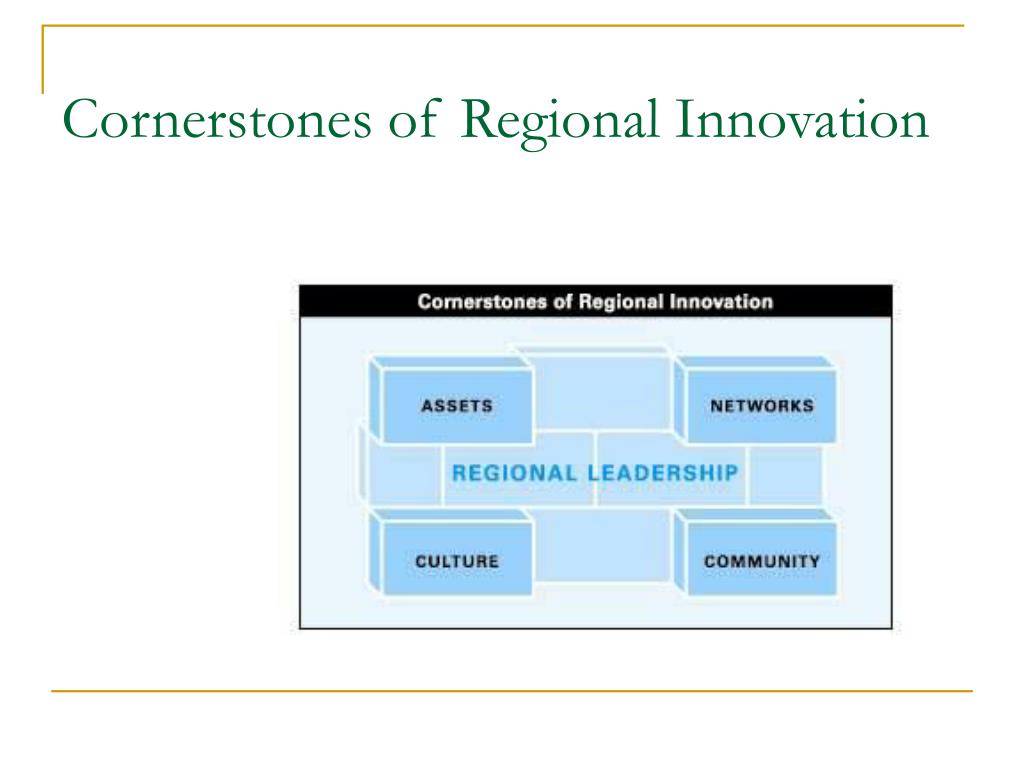 Cornerstones of Regional Innovation

Cornerstones of Regional Innovation

ASSETS

NETWORKS

REGIONAL LEADERSHIP

CULTURE

COMMUNITY